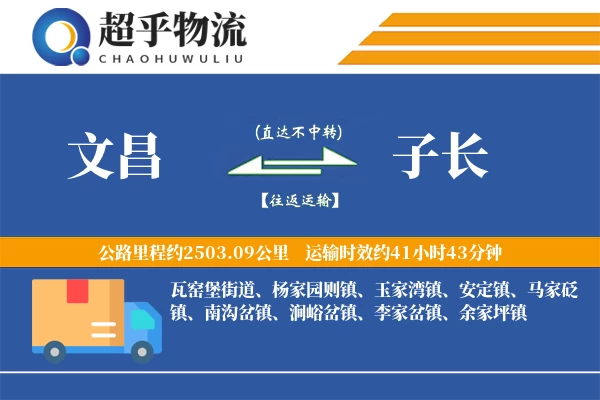 超乎物流
CHAOHUWULIU

文昌

(直达不中转)

【往返运输】

子长

公路里程约2503.09公里 运输时效约41小时43分钟

瓦窑堡街道、杨家园则镇、玉家湾镇、安定镇、马家砭镇、南沟岔镇、涧峪岔镇、李家岔镇、余家坪镇